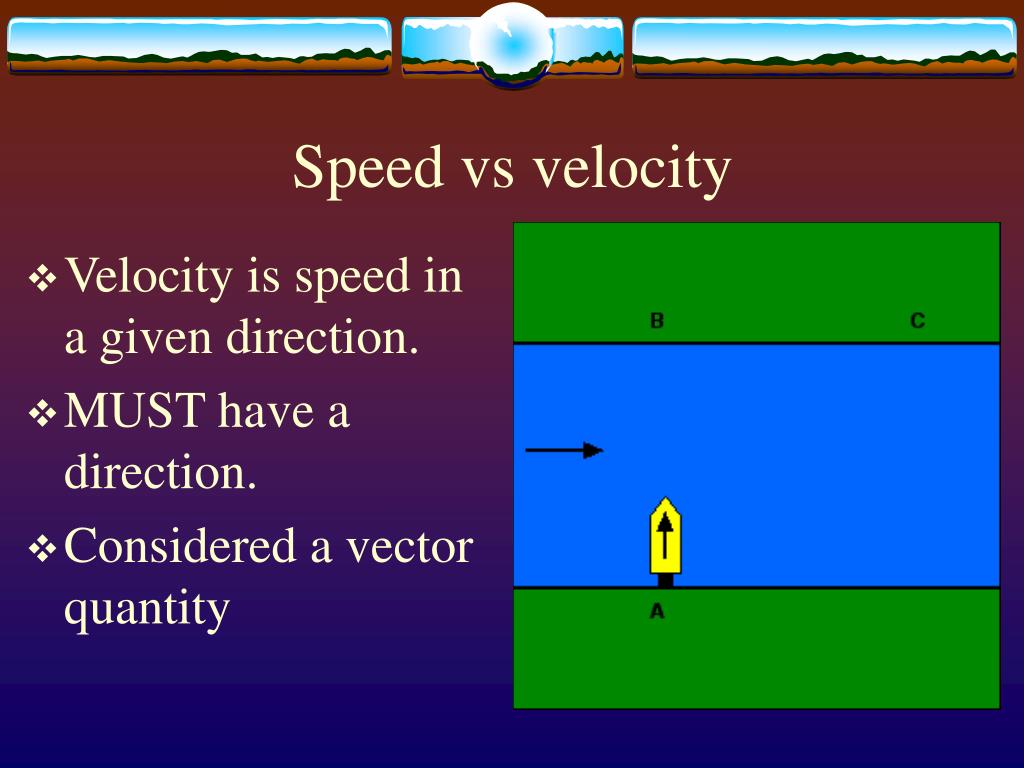 Speed vs velocity

❖ Velocity is speed in a given direction.
❖ MUST have a direction.
❖ Considered a vector quantity

B
C
A